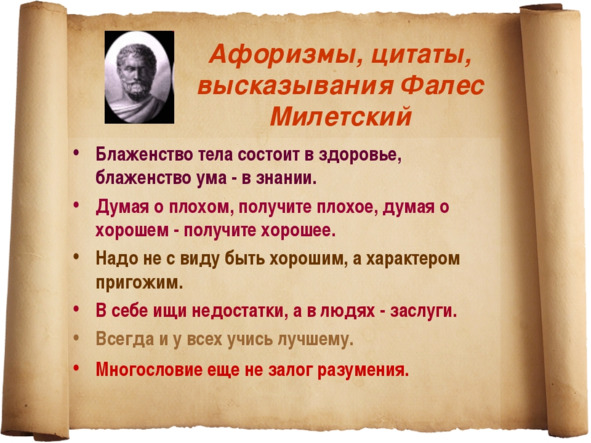 Афоризмы, цитаты, высказывания Фалес Милетский

• Блаженство тела состоит в здоровье, блаженство ума - в знании.

• Думая о плохом, получите плохое, думая о хорошем - получите хорошее.

• Надо не с виду быть хорошим, а характером пригожим.

• В себе ищи недостатки, а в людях - заслуги.

• Всегда и у всех учись лучшему.

• Многословие еще не залог разумения.